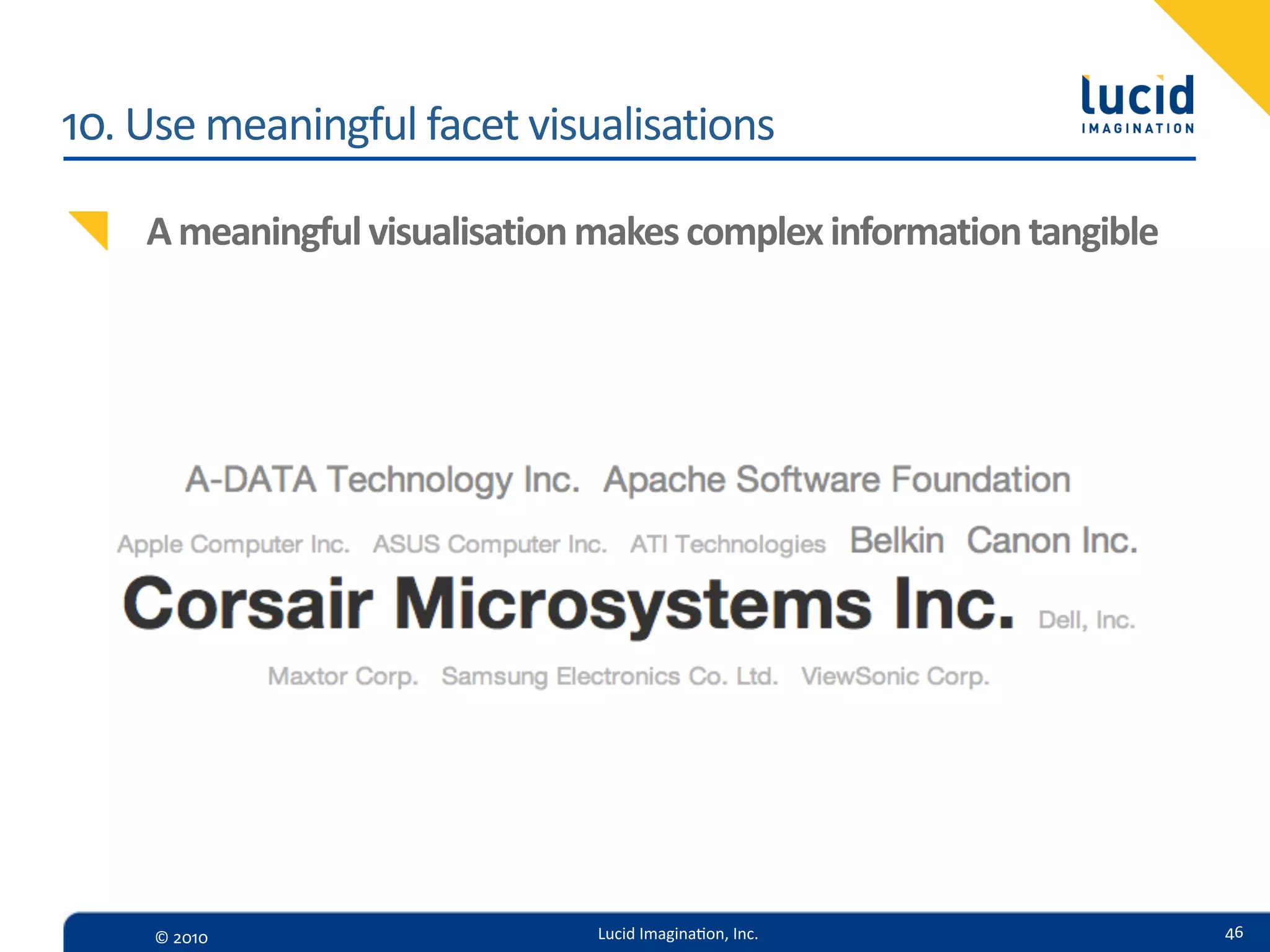 10. Use meaningful facet visualisations

lucid
IMAGINATION

A meaningful visualisation makes complex information tangible

A-DATA Technology Inc. Apache Software Foundation

Apple Computer Inc. ASUS Computer Inc. ATI Technologies Belkin Canon Inc.

Corsair Microsystems Inc. Dell, Inc.

Maxtor Corp. Samsung Electronics Co. Ltd. ViewSonic Corp.

© 2010 Lucid Imagination, Inc. 46